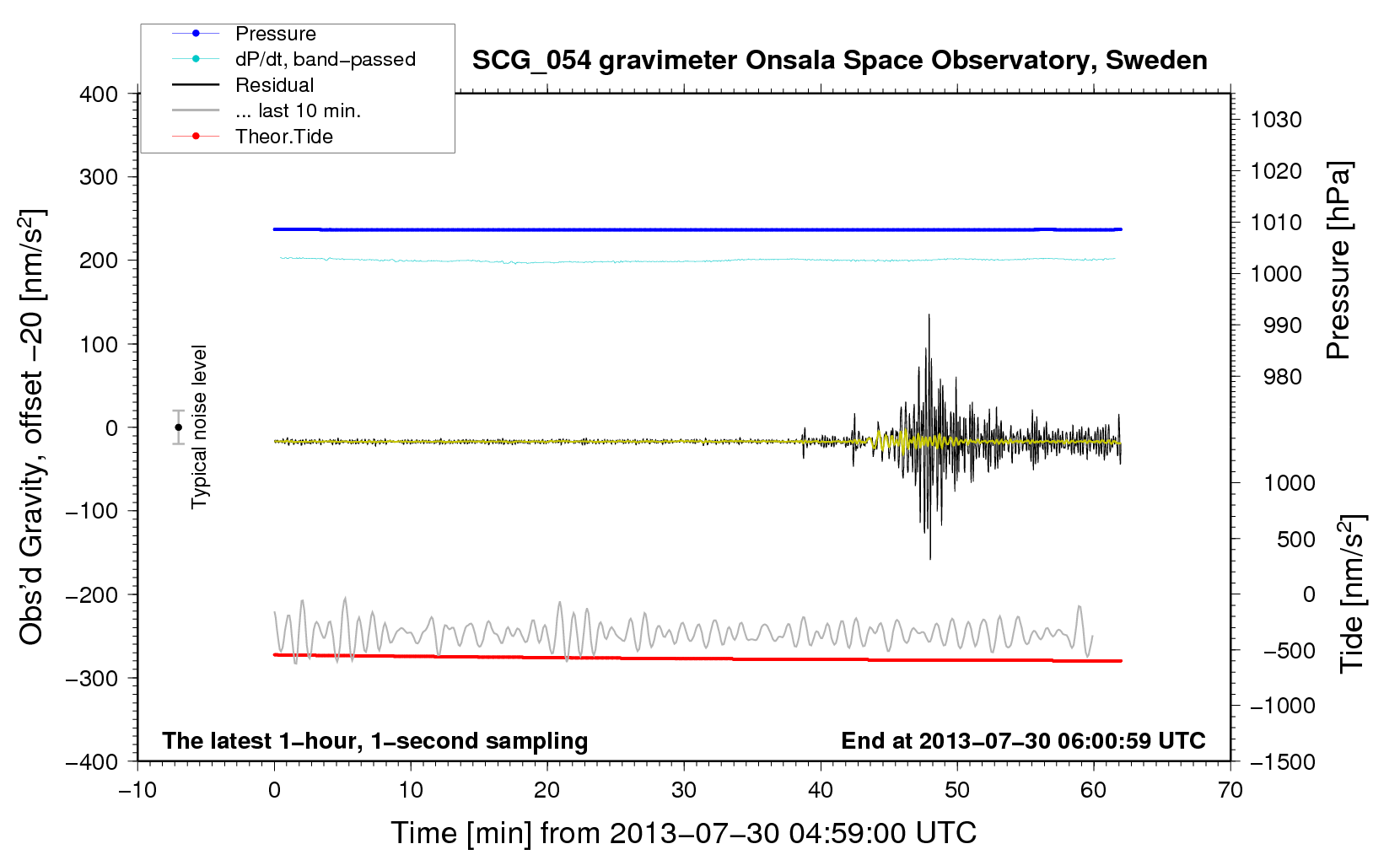 Pressure
dP/dt, band−passed
Residual
... last 10 min.
Theor.Tide

SCG_054 gravimeter Onsala Space Observatory, Sweden

400
300
200
100
0
−100
−200
−300
−400

Obs'd Gravity, offset −20 [nm/s$^2$]

Typical noise level

1030
1020
1010
1000
990
980

Pressure [hPa]

1000
500
0
−500
−1000
−1500

Tide [nm/s$^2$]

The latest 1−hour, 1−second sampling

End at 2013−07−30 06:00:59 UTC

−10
0
10
20
30
40
50
60
70

Time [min] from 2013−07−30 04:59:00 UTC